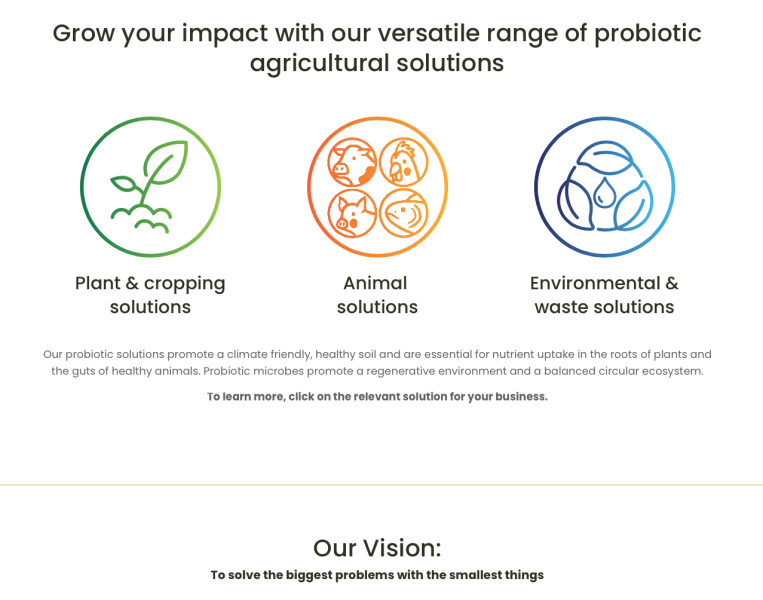 Grow your impact with our versatile range of probiotic agricultural solutions

Plant & cropping solutions

Animal solutions

Environmental & waste solutions

Our probiotic solutions promote a climate friendly, healthy soil and are essential for nutrient uptake in the roots of plants and the guts of healthy animals. Probiotic microbes promote a regenerative environment and a balanced circular ecosystem.

To learn more, click on the relevant solution for your business.

Our Vision:

To solve the biggest problems with the smallest things